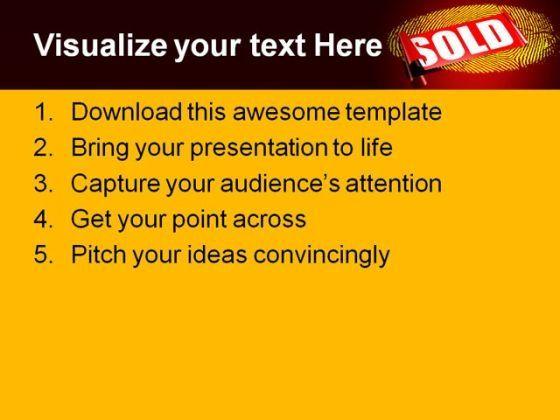 Visualize your text Here

SOLD

1. Download this awesome template
2. Bring your presentation to life
3. Capture your audience's attention
4. Get your point across
5. Pitch your ideas convincingly